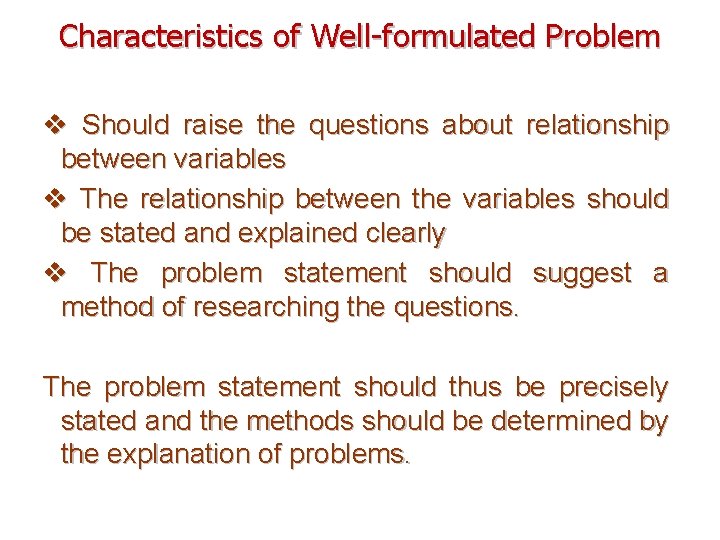 Characteristics of Well-formulated Problem

❖ Should raise the questions about relationship between variables

❖ The relationship between the variables should be stated and explained clearly

❖ The problem statement should suggest a method of researching the questions.

The problem statement should thus be precisely stated and the methods should be determined by the explanation of problems.